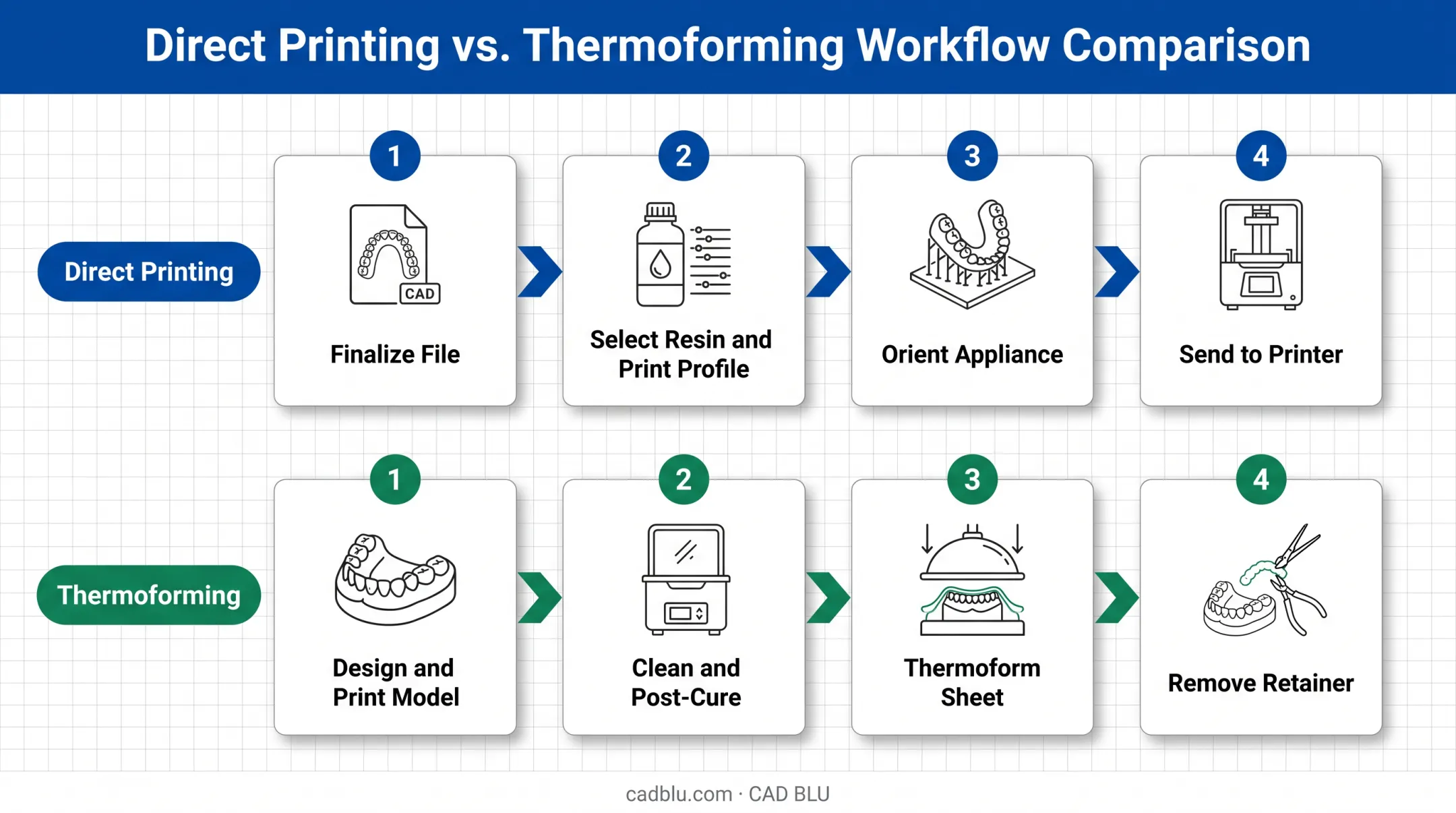 Direct Printing vs. Thermoforming Workflow Comparison

Direct Printing

1
CAD
Finalize File

2
Select Resin and Print Profile

3
Orient Appliance

4
Send to Printer

Thermoforming

1
Design and Print Model

2
Clean and Post-Cure

3
Thermoform Sheet

4
Remove Retainer

cadblu.com · CAD BLU